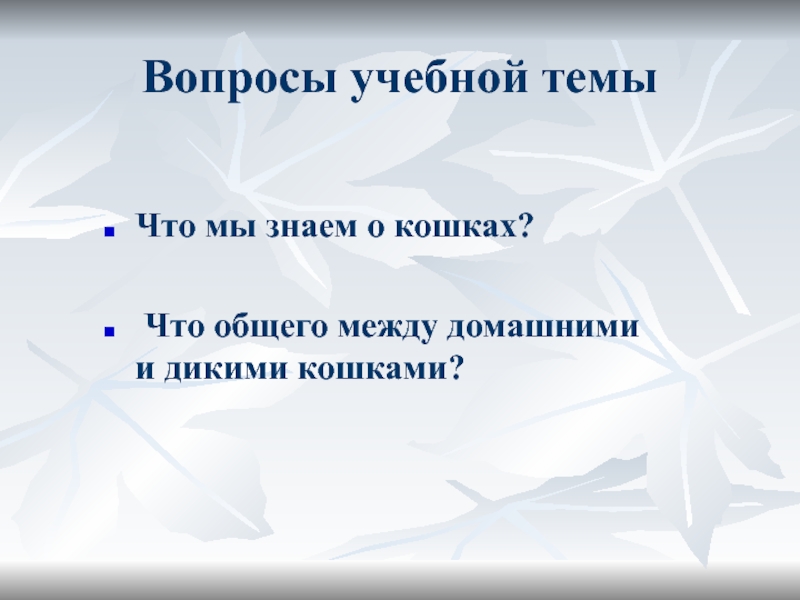 Вопросы учебной темы

Что мы знаем о кошках?

Что общего между домашними и дикими кошками?